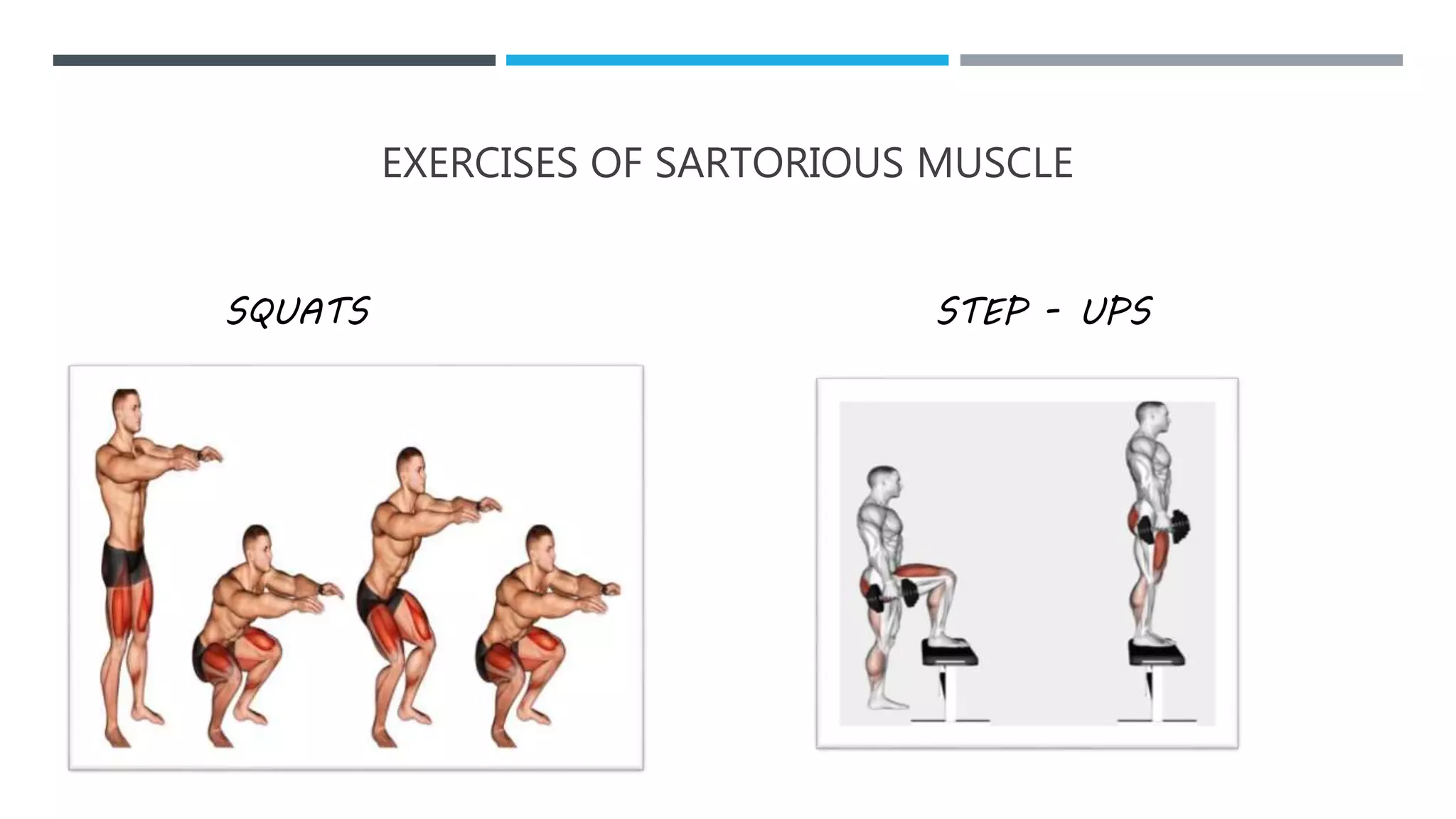 EXERCISES OF SARTORIOUS MUSCLE

SQUATS

STEP - UPS